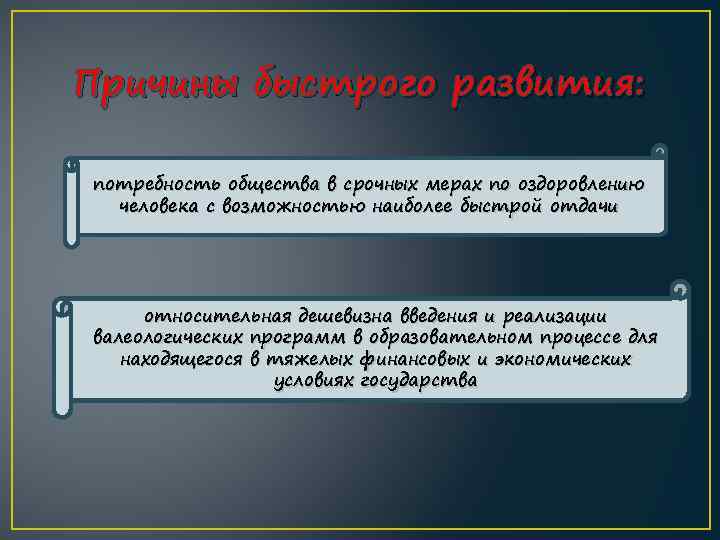 Причины быстрого развития:

потребность общества в срочных мерах по оздоровлению человека с возможностью наиболее быстрой отдачи

относительная дешевизна введения и реализации валеологических программ в образовательном процессе для находящегося в тяжелых финансовых и экономических условиях государства